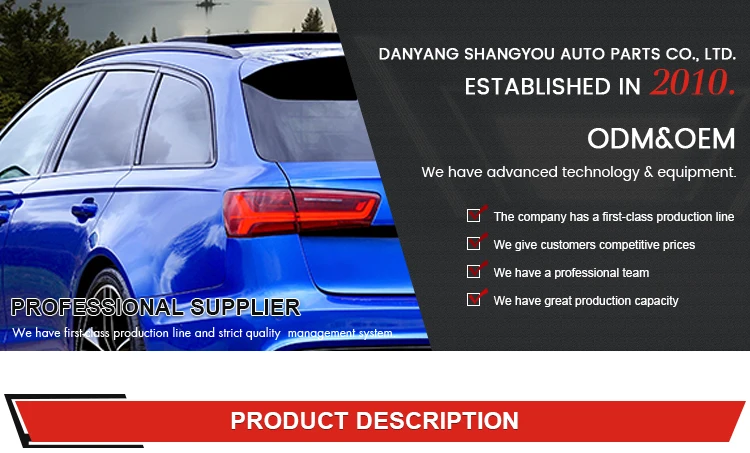 DANYANG SHANGYOU AUTO PARTS CO., LTD.
ESTABLISHED IN 2010.

ODM&OEM
We have advanced technology & equipment.

The company has a first-class production line
We give customers competitive prices
We have a professional team
We have great production capacity

PROFESSIONAL SUPPLIER
We have first-class production line and strict quality management system

PRODUCT DESCRIPTION